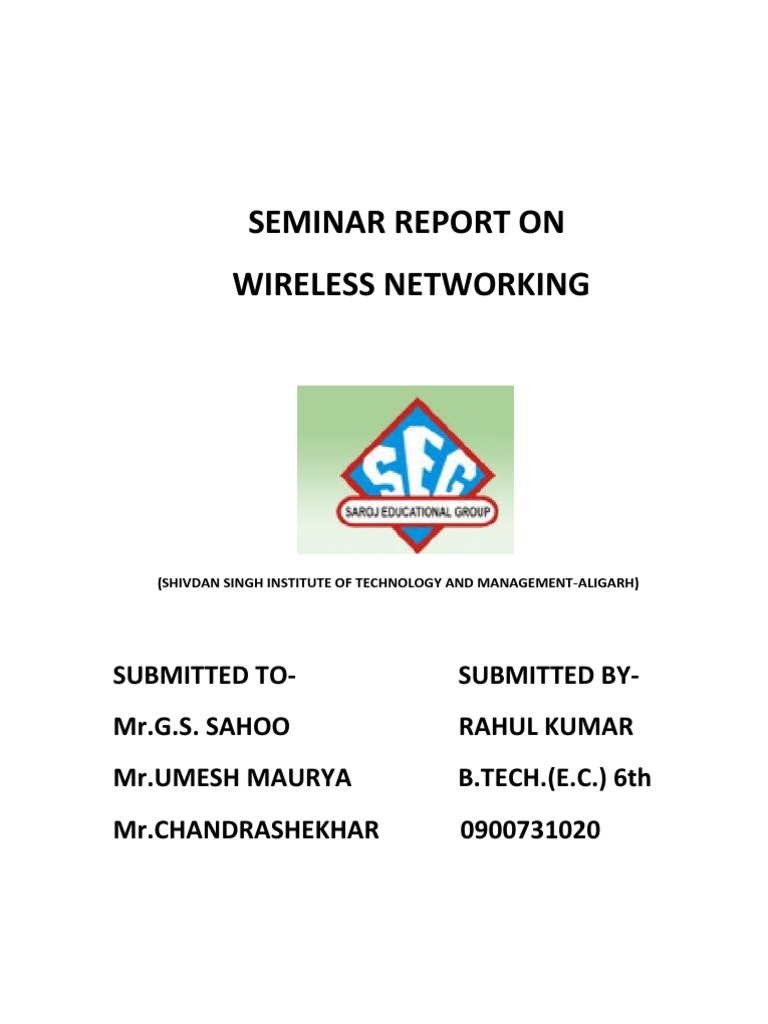 SEMINAR REPORT ON

WIRELESS NETWORKING

SEG

SAROJ EDUCATIONAL GROUP

(SHIVDAN SINGH INSTITUTE OF TECHNOLOGY AND MANAGEMENT-ALIGARH)

SUBMITTED TO-

Mr.G.S. SAHOO

Mr.UMESH MAURYA

Mr.CHANDRASHEKHAR

SUBMITTED BY-

RAHUL KUMAR

B.TECH.(E.C.) 6th

0900731020